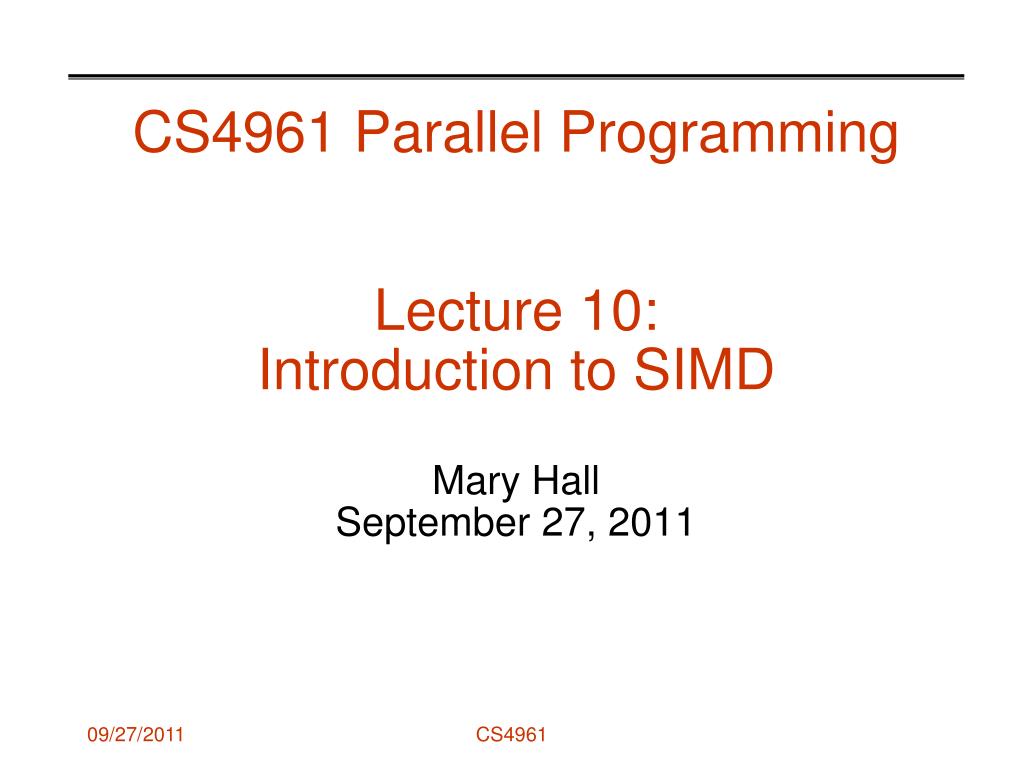 CS4961 Parallel Programming

Lecture 10:
Introduction to SIMD

Mary Hall
September 27, 2011

09/27/2011

CS4961